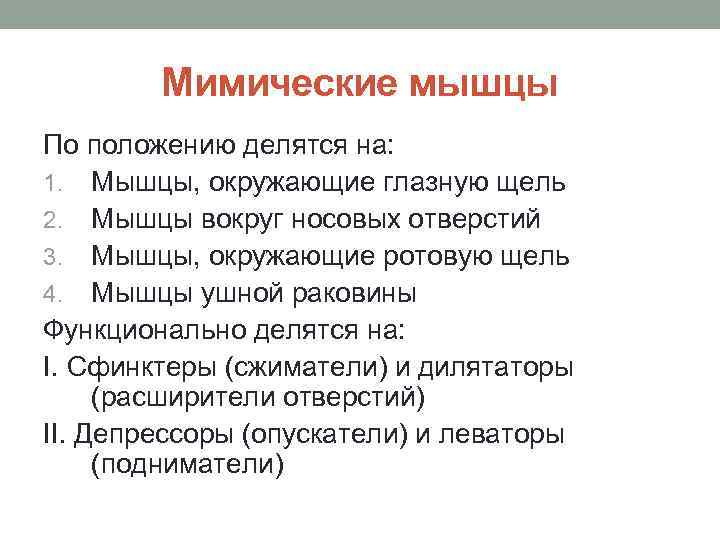 Мимические мышцы

По положению делятся на:

1. Мышцы, окружающие глазную щель
2. Мышцы вокруг носовых отверстий
3. Мышцы, окружающие ротовую щель
4. Мышцы ушной раковины

Функционально делятся на:

I. Сфинктеры (сжиматели) и дилятаторы (расширители отверстий)

II. Депрессоры (опускатели) и леваторы (подниматели)